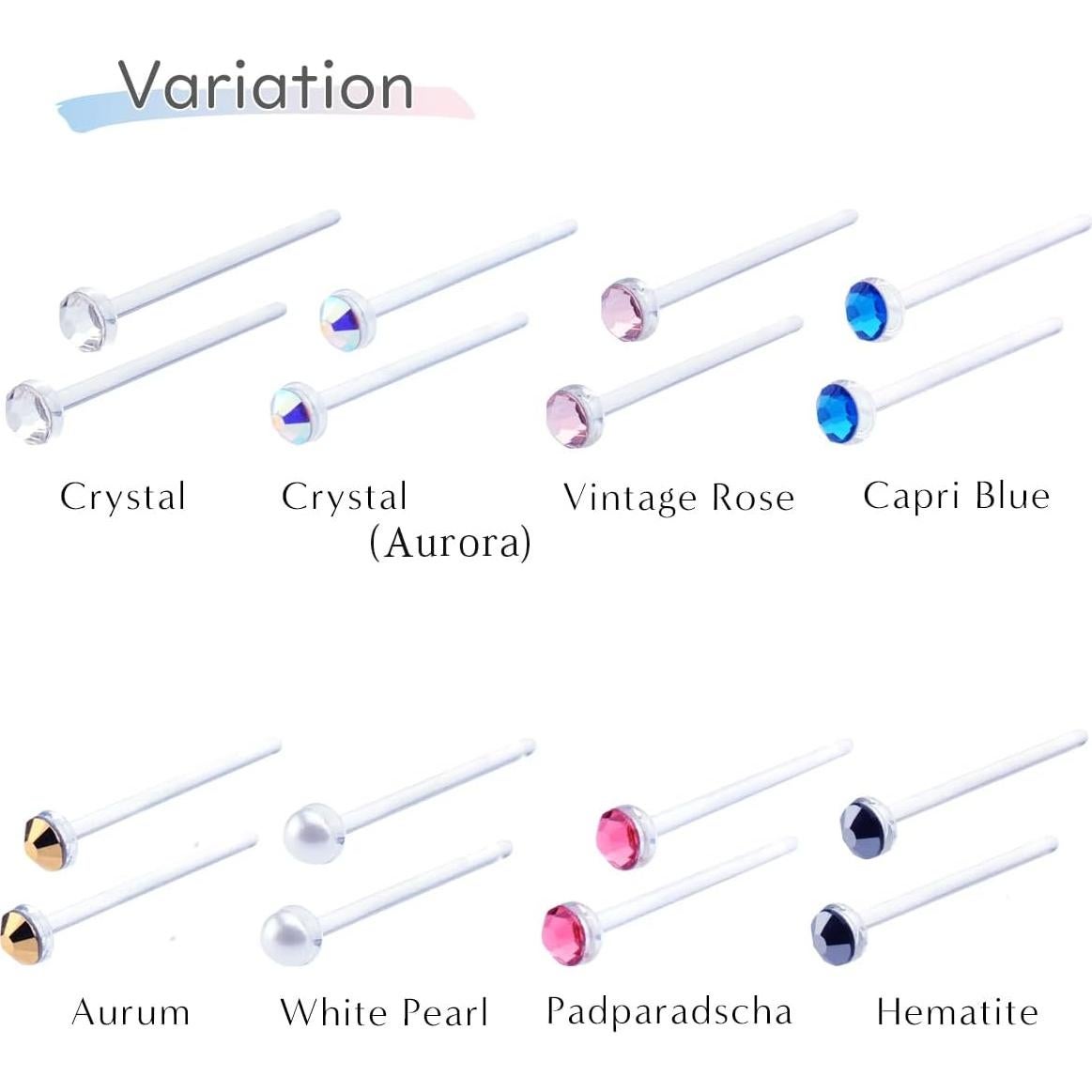 Variation

Crystal

Crystal
(Aurora)

Vintage Rose

Capri Blue

Aurum

White Pearl

Padparadscha

Hematite